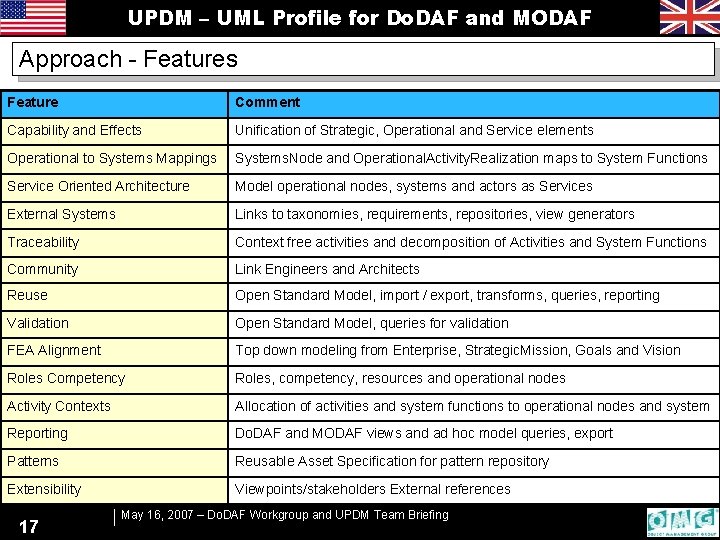 UPDM – UML Profile for DoDAF and MODAF

Approach - Features

| Feature | Comment |
|---|---|
| Capability and Effects | Unification of Strategic, Operational and Service elements |
| Operational to Systems Mappings | SystemsNode and OperationalActivityRealization maps to System Functions |
| Service Oriented Architecture | Model operational nodes, systems and actors as Services |
| External Systems | Links to taxonomies, requirements, repositories, view generators |
| Traceability | Context free activities and decomposition of Activities and System Functions |
| Community | Link Engineers and Architects |
| Reuse | Open Standard Model, import / export, transforms, queries, reporting |
| Validation | Open Standard Model, queries for validation |
| FEA Alignment | Top down modeling from Enterprise, StrategicMission, Goals and Vision |
| Roles Competency | Roles, competency, resources and operational nodes |
| Activity Contexts | Allocation of activities and system functions to operational nodes and system |
| Reporting | DoDAF and MODAF views and ad hoc model queries, export |
| Patterns | Reusable Asset Specification for pattern repository |
| Extensibility | Viewpoints/stakeholders External references |

17

May 16, 2007 – DoDAF Workgroup and UPDM Team Briefing

OMG
OBJECT MANAGEMENT GROUP